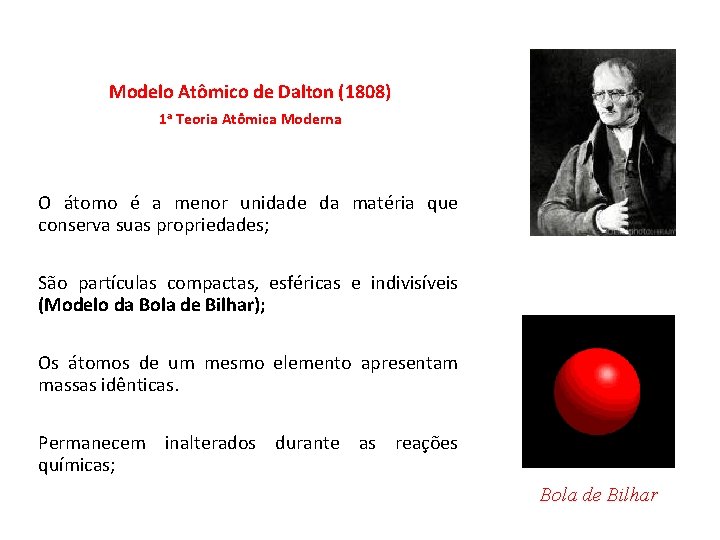 Modelo Atômico de Dalton (1808)

1ª Teoria Atômica Moderna

O átomo é a menor unidade da matéria que conserva suas propriedades;

São partículas compactas, esféricas e indivisíveis (Modelo da Bola de Bilhar);

Os átomos de um mesmo elemento apresentam massas idênticas.

Permanecem inalterados durante as reações químicas;

Bola de Bilhar